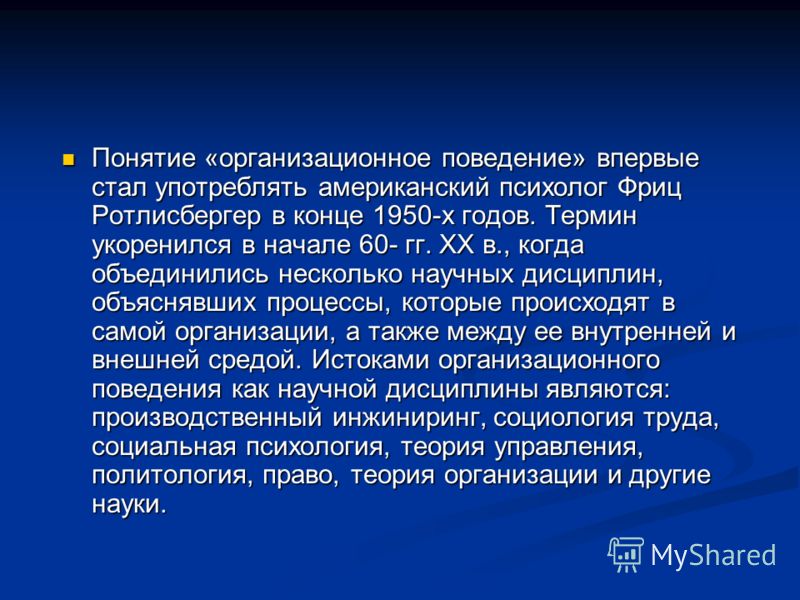 Понятие «организационное поведение» впервые стал употреблять американский психолог Фриц Ротлисбергер в конце 1950-х годов. Термин укоренился в начале 60- гг. XX в., когда объединились несколько научных дисциплин, объяснявших процессы, которые происходят в самой организации, а также между ее внутренней и внешней средой. Истоками организационного поведения как научной дисциплины являются: производственный инжиниринг, социология труда, социальная психология, теория управления, политология, право, теория организации и другие науки.

MyShared